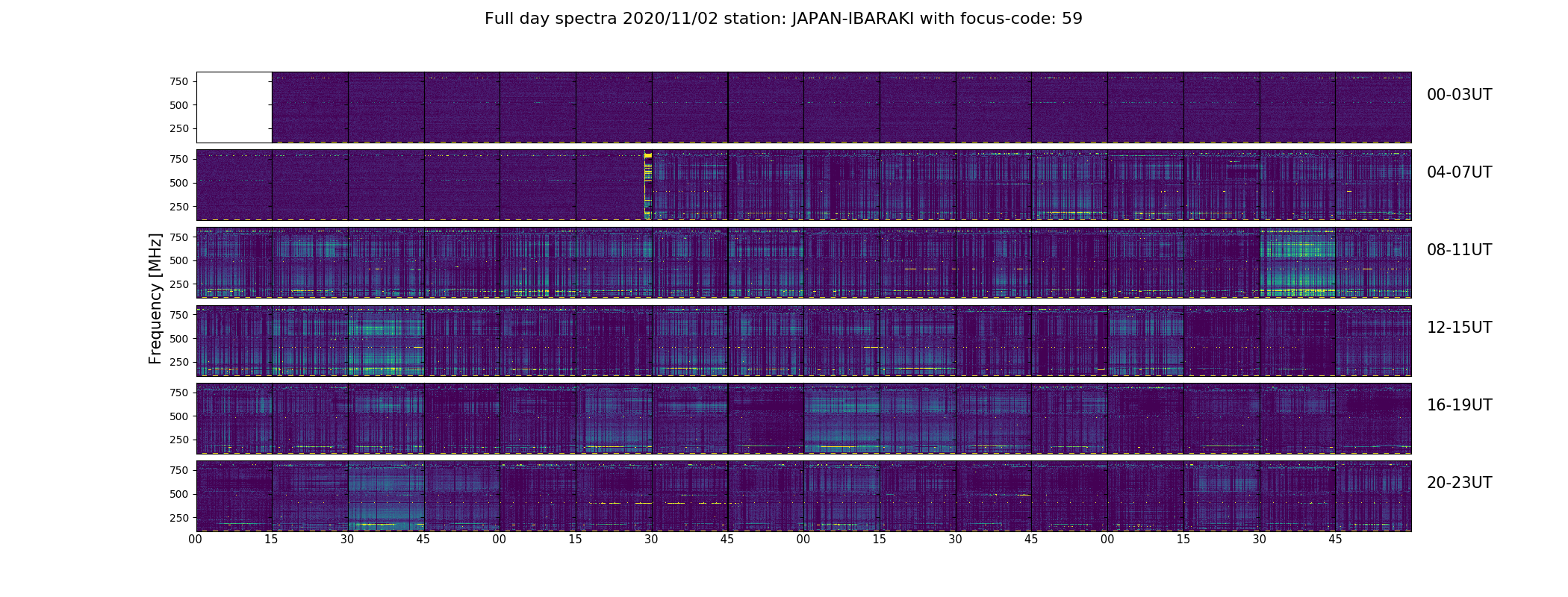 Full day spectra 2020/11/02 station: JAPAN-IBARAKI with focus-code: 59

Frequency [MHz]

750
500
250
00-03UT

750
500
250
04-07UT

750
500
250
08-11UT

750
500
250
12-15UT

750
500
250
16-19UT

750
500
250
20-23UT

00 15 30 45 00 15 30 45 00 15 30 45 00 15 30 45